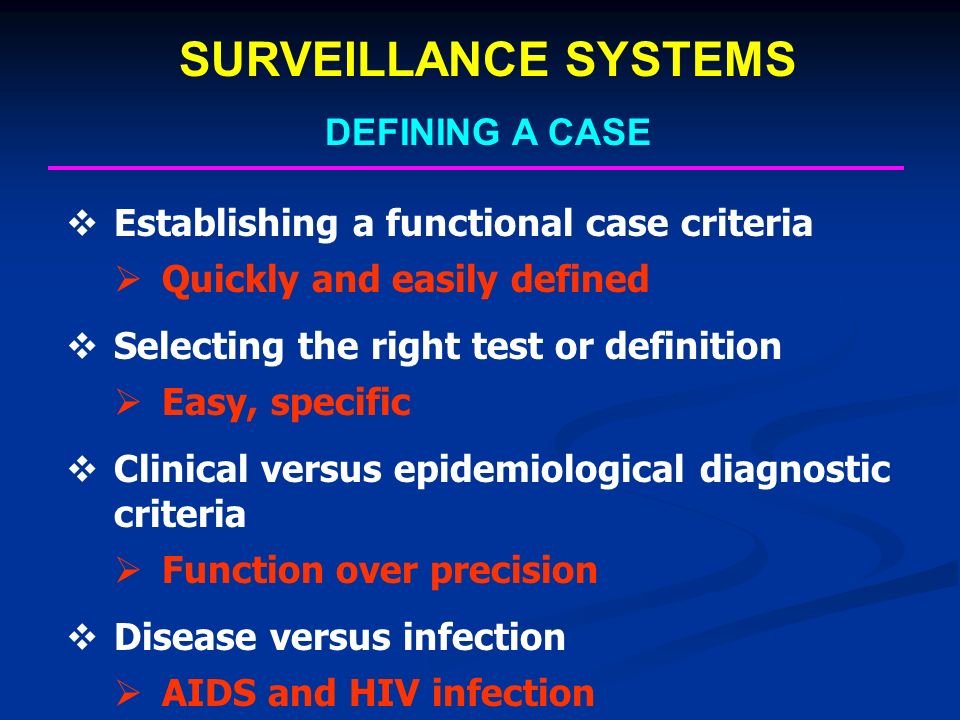 SURVEILLANCE SYSTEMS

DEFINING A CASE

❖ Establishing a functional case criteria
➢ Quickly and easily defined

❖ Selecting the right test or definition
➢ Easy, specific

❖ Clinical versus epidemiological diagnostic criteria
➢ Function over precision

❖ Disease versus infection
➢ AIDS and HIV infection